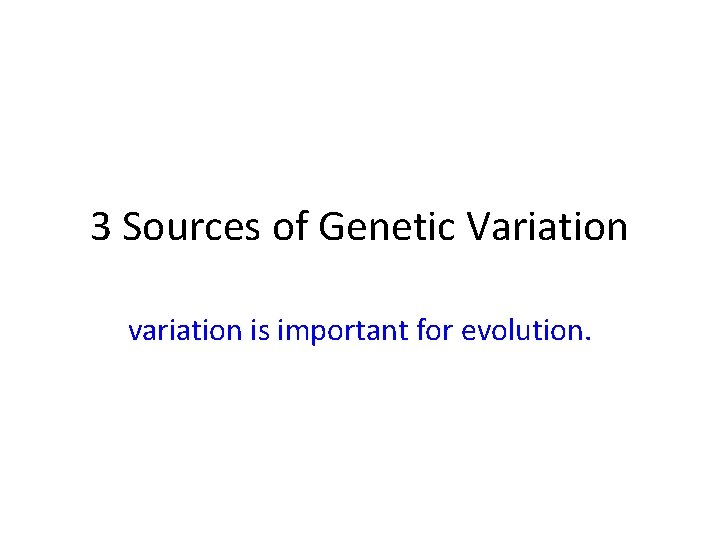 3 Sources of Genetic Variation

variation is important for evolution.